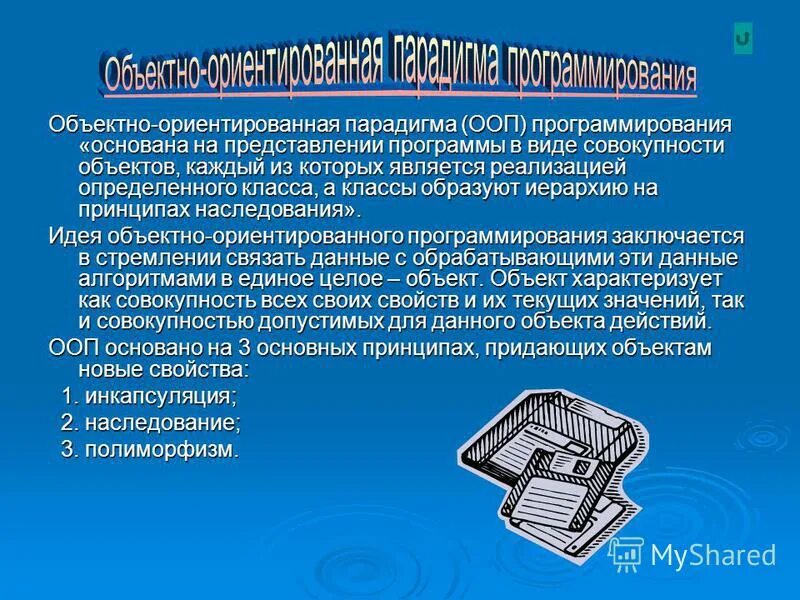 Объектно-ориентированная парадигма программирования

Объектно-ориентированная парадигма (ООП) программирования «основана на представлении программы в виде совокупности объектов, каждый из которых является реализацией определенного класса, а классы образуют иерархию на принципах наследования».

Идея объектно-ориентированного программирования заключается в стремлении связать данные с обрабатывающими эти данные алгоритмами в единое целое – объект. Объект характеризует как совокупность всех своих свойств и их текущих значений, так и совокупностью допустимых для данного объекта действий.

ООП основано на 3 основных принципах, придающих объектам новые свойства:

1. инкапсуляция;

2. наследование;

3. полиморфизм.

MyShared